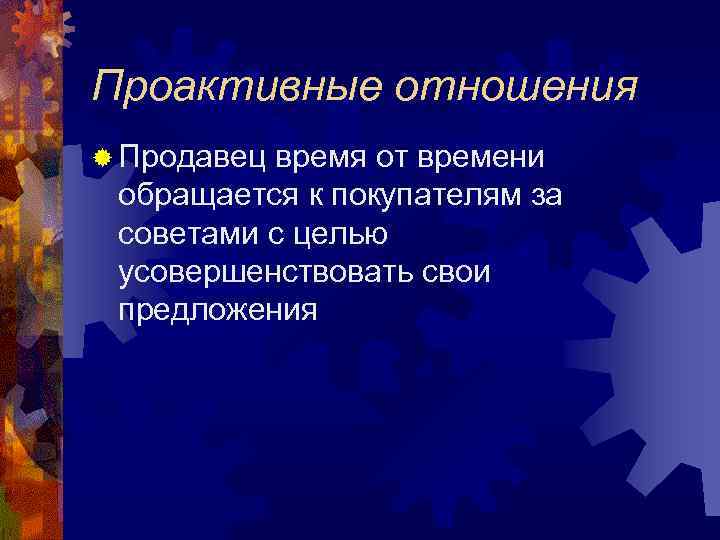 Проактивные отношения

Продавец время от времени обращается к покупателям за советами с целью усовершенствовать свои предложения